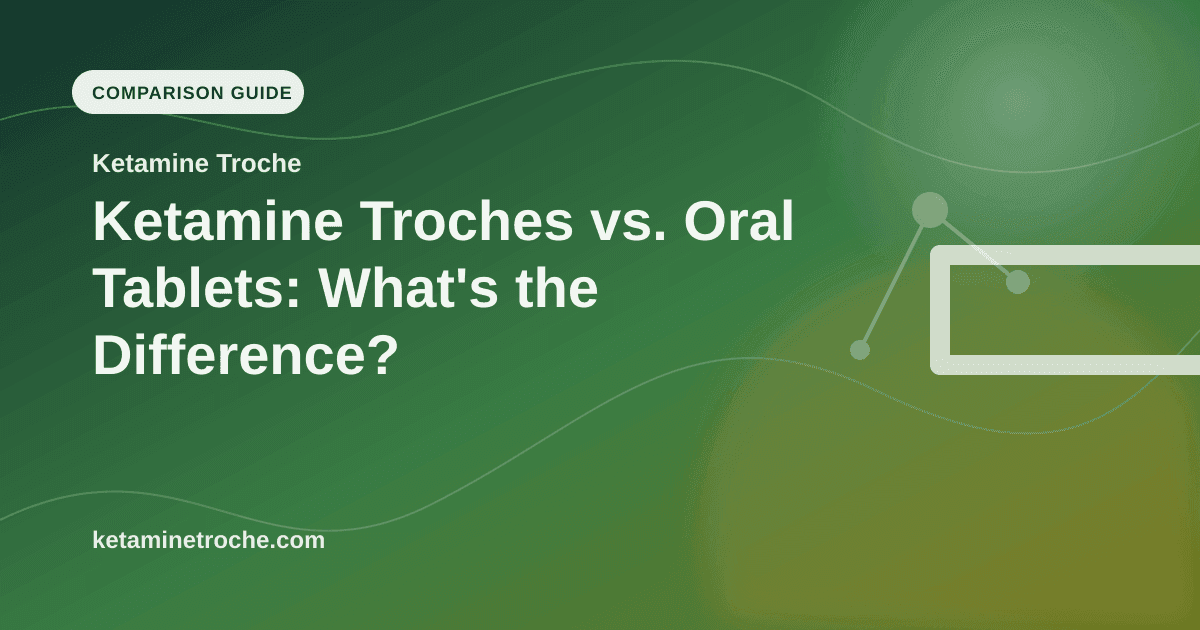 COMPARISON GUIDE

Ketamine Troche

Ketamine Troches vs. Oral Tablets: What's the Difference?

ketaminetroche.com